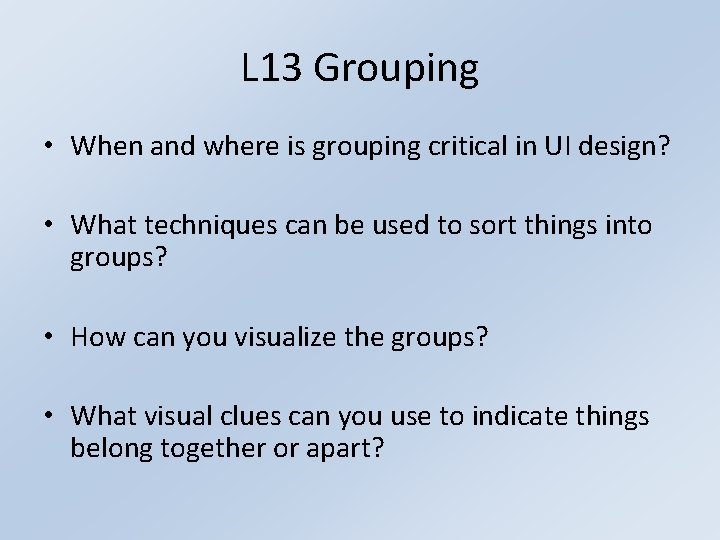 L13 Grouping

• When and where is grouping critical in UI design?

• What techniques can be used to sort things into groups?

• How can you visualize the groups?

• What visual clues can you use to indicate things belong together or apart?